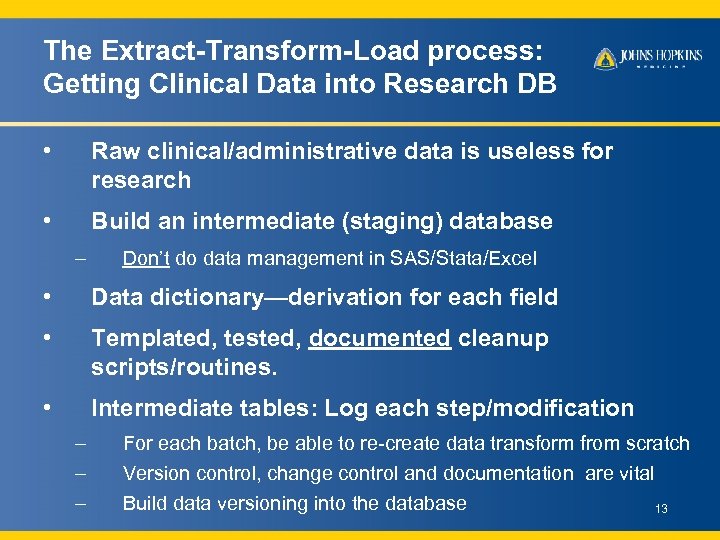 The Extract-Transform-Load process: Getting Clinical Data into Research DB

JOHNS HOPKINS
MEDICINE

• Raw clinical/administrative data is useless for research

• Build an intermediate (staging) database

– Don't do data management in SAS/Stata/Excel

• Data dictionary—derivation for each field

• Templated, tested, documented cleanup scripts/routines.

• Intermediate tables: Log each step/modification

– For each batch, be able to re-create data transform from scratch

– Version control, change control and documentation are vital

– Build data versioning into the database

13